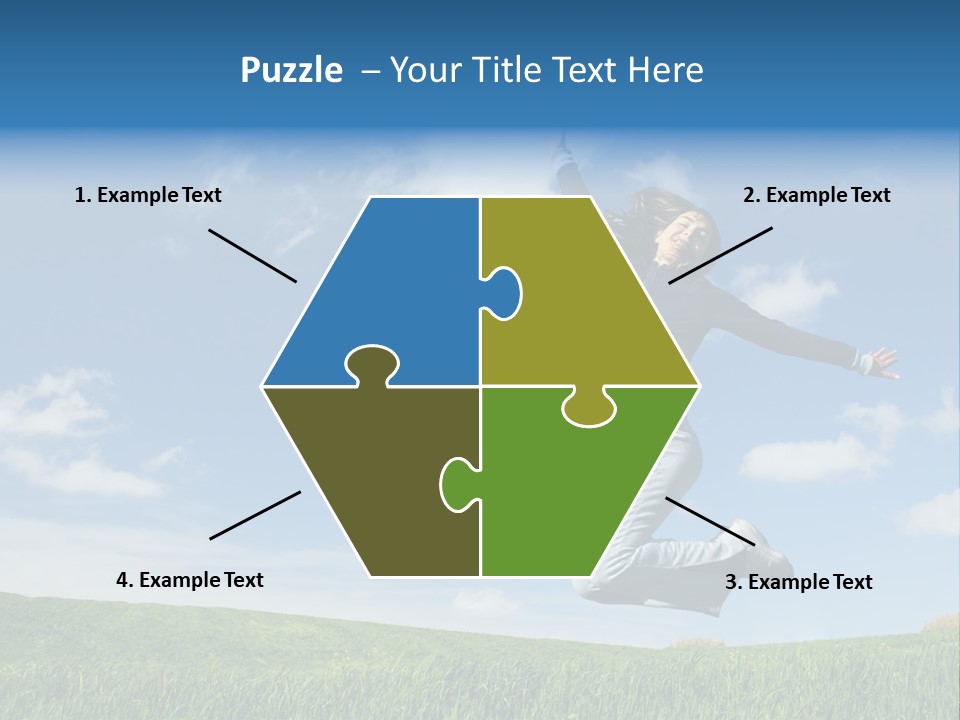 Puzzle – Your Title Text Here

1. Example Text

2. Example Text

4. Example Text

3. Example Text